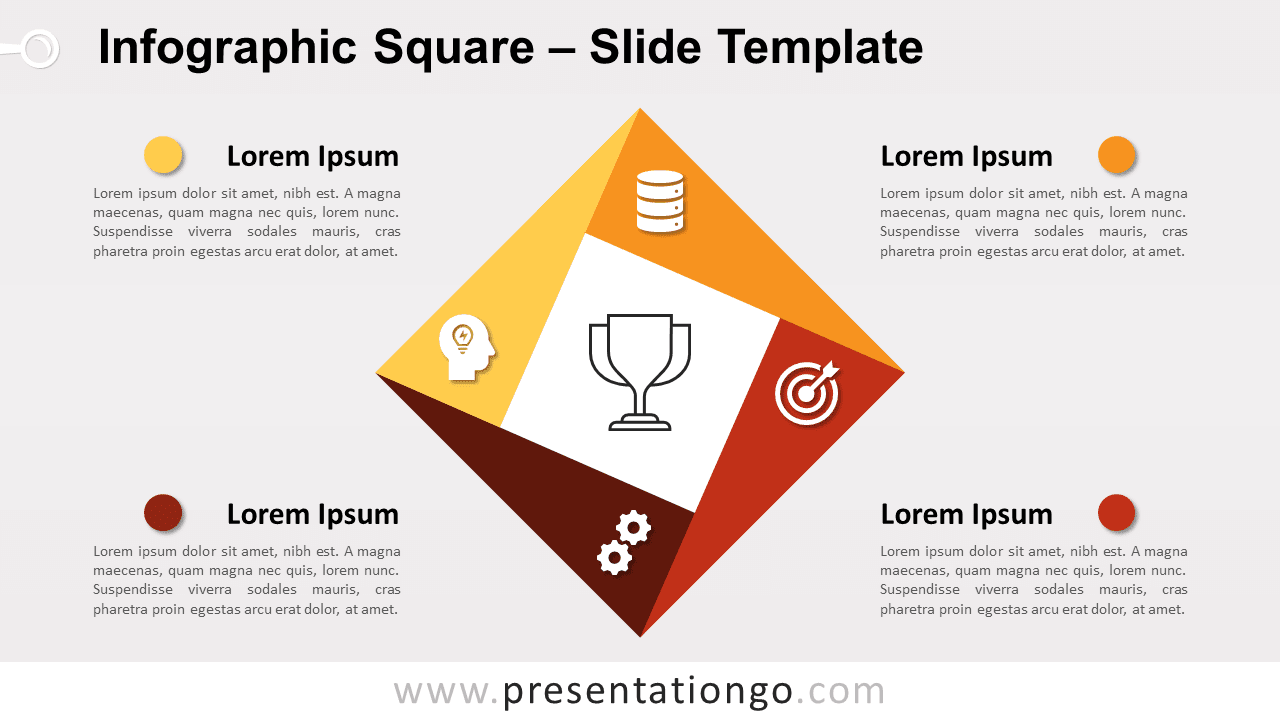 Infographic Square – Slide Template

Lorem Ipsum

Lorem ipsum dolor sit amet, nibh est. A magna maecenas, quam magna nec quis, lorem nunc. Suspendisse viverra sodales mauris, cras pharetra proin egestas arcu erat dolor, at amet.

Lorem Ipsum

Lorem ipsum dolor sit amet, nibh est. A magna maecenas, quam magna nec quis, lorem nunc. Suspendisse viverra sodales mauris, cras pharetra proin egestas arcu erat dolor, at amet.

Lorem Ipsum

Lorem ipsum dolor sit amet, nibh est. A magna maecenas, quam magna nec quis, lorem nunc. Suspendisse viverra sodales mauris, cras pharetra proin egestas arcu erat dolor, at amet.

Lorem Ipsum

Lorem ipsum dolor sit amet, nibh est. A magna maecenas, quam magna nec quis, lorem nunc. Suspendisse viverra sodales mauris, cras pharetra proin egestas arcu erat dolor, at amet.

www.presentationgo.com